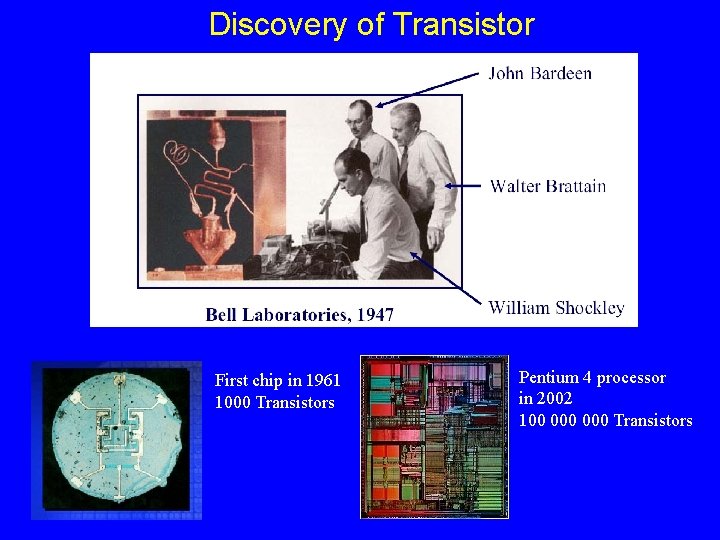 Discovery of Transistor

John Bardeen

Walter Brattain

William Shockley

Bell Laboratories, 1947

First chip in 1961
1000 Transistors

Pentium 4 processor
in 2002
100 000 000 Transistors